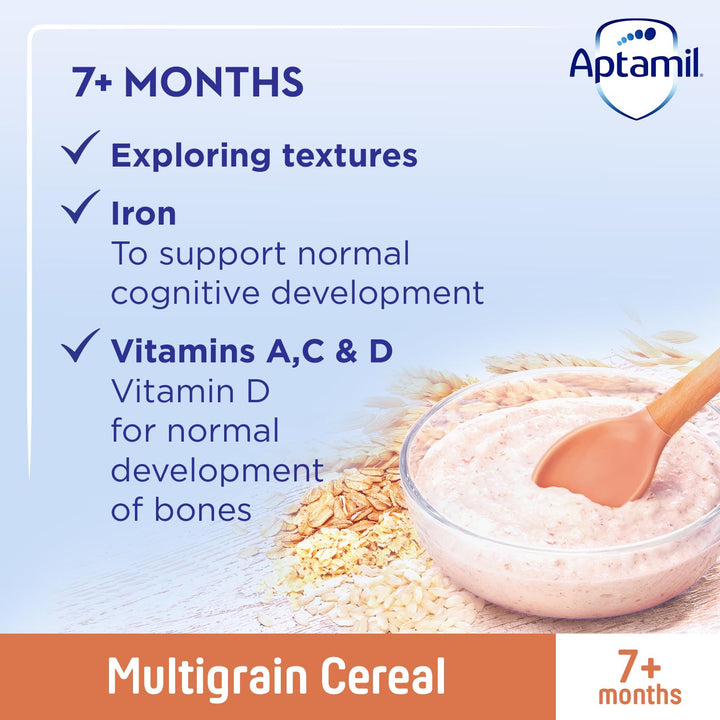 Aptamil

7+ MONTHS

✓ Exploring textures

✓ Iron
To support normal cognitive development

✓ Vitamins A,C & D
Vitamin D for normal development of bones

Multigrain Cereal

7+ months